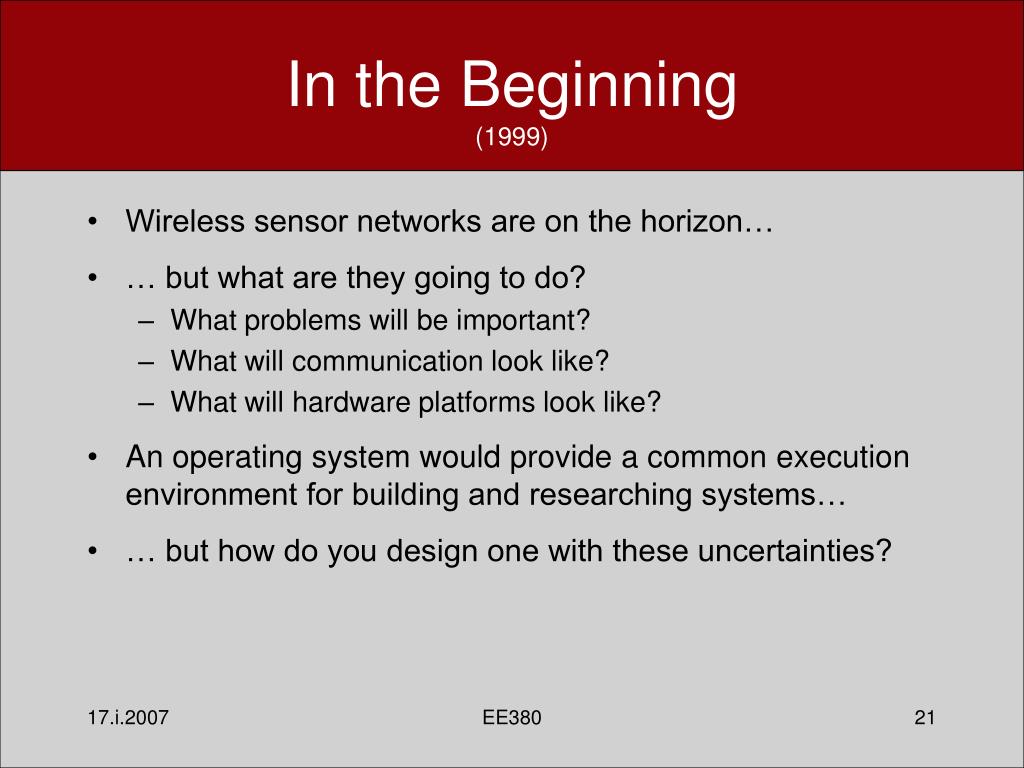 In the Beginning
(1999)

• Wireless sensor networks are on the horizon…
• … but what are they going to do?
  – What problems will be important?
  – What will communication look like?
  – What will hardware platforms look like?
• An operating system would provide a common execution environment for building and researching systems…
• … but how do you design one with these uncertainties?

17.i.2007
EE380
21